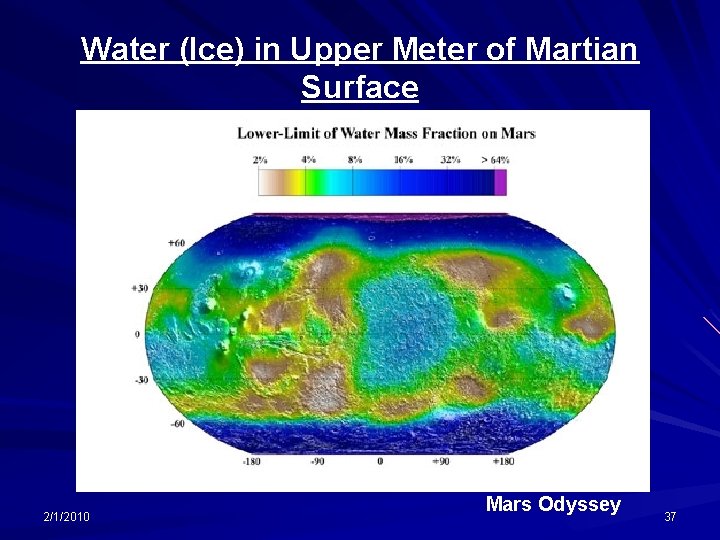 Water (Ice) in Upper Meter of Martian Surface

Lower-Limit of Water Mass Fraction on Mars

2% 4% 8% 16% 32% > 64%

+60
+30
0
-30
-60

-180 -90 0 +90 +180

Mars Odyssey

2/1/2010

37